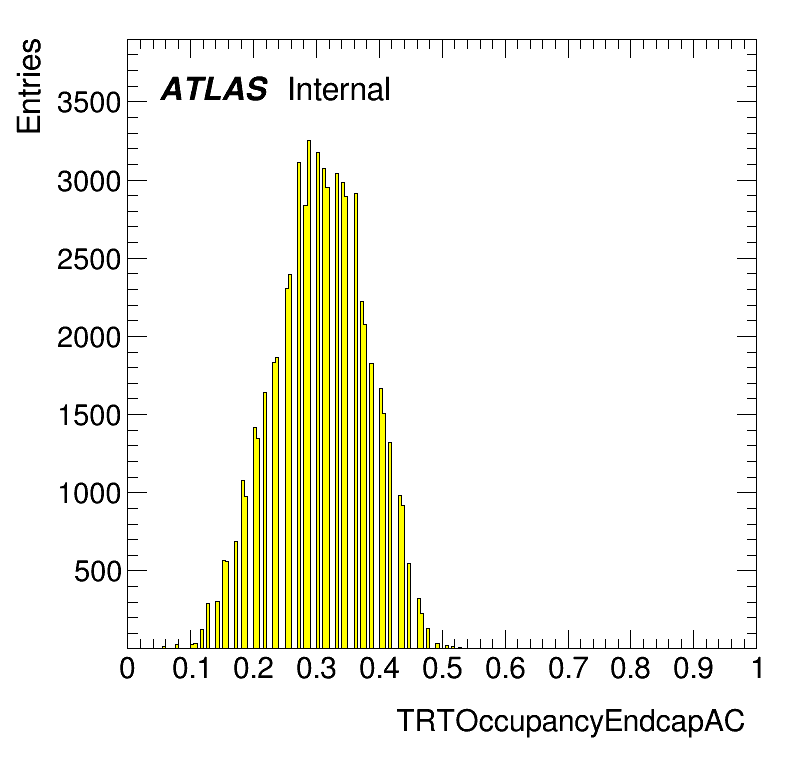 Entries

ATLAS Internal

3500
3000
2500
2000
1500
1000
500

0 0.1 0.2 0.3 0.4 0.5 0.6 0.7 0.8 0.9 1

TRTOccupancyEndcapAC